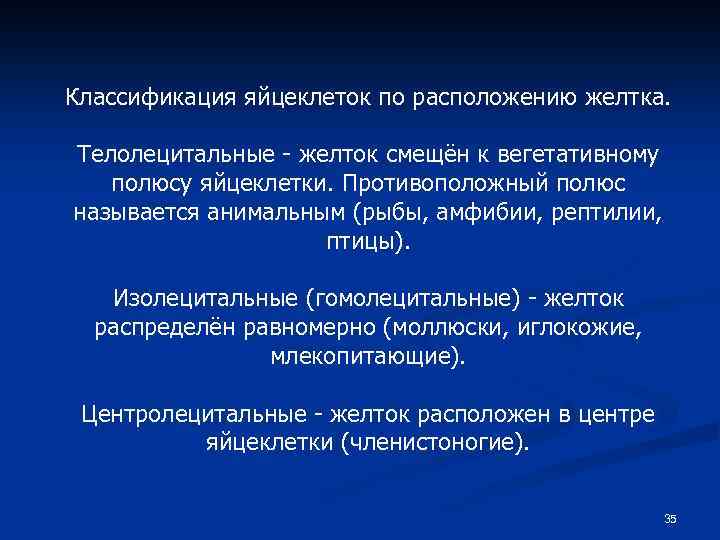 Классификация яйцеклеток по расположению желтка.

Телолецитальные - желток смещён к вегетативному полюсу яйцеклетки. Противоположный полюс называется анимальным (рыбы, амфибии, рептилии, птицы).

Изолецитальные (гомолецитальные) - желток распределён равномерно (моллюски, иглокожие, млекопитающие).

Центролецитальные - желток расположен в центре яйцеклетки (членистоногие).

35